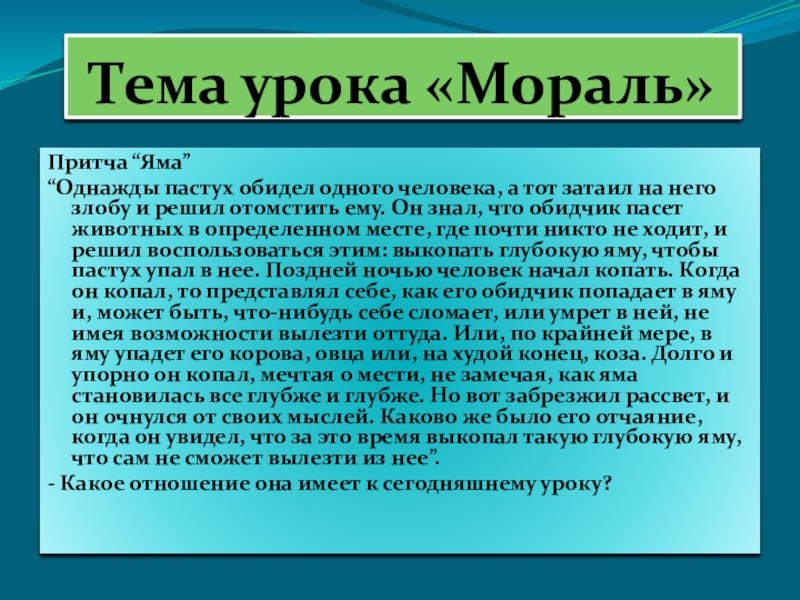 Тема урока «Мораль»

Притча “Яма”

“Однажды пастух обидел одного человека, а тот затаил на него злобу и решил отомстить ему. Он знал, что обидчик пасет животных в определенном месте, где почти никто не ходит, и решил воспользоваться этим: выкопать глубокую яму, чтобы пастух упал в нее. Поздней ночью человек начал копать. Когда он копал, то представлял себе, как его обидчик попадает в яму и, может быть, что-нибудь себе сломает, или умрет в ней, не имея возможности вылезти оттуда. Или, по крайней мере, в яму упадет его корова, овца или, на худой конец, коза. Долго и упорно он копал, мечтая о мести, не замечая, как яма становилась все глубже и глубже. Но вот забрезжил рассвет, и он очнулся от своих мыслей. Каково же было его отчаяние, когда он увидел, что за это время выкопал такую глубокую яму, что сам не сможет вылезти из нее”.

- Какое отношение она имеет к сегодняшнему уроку?